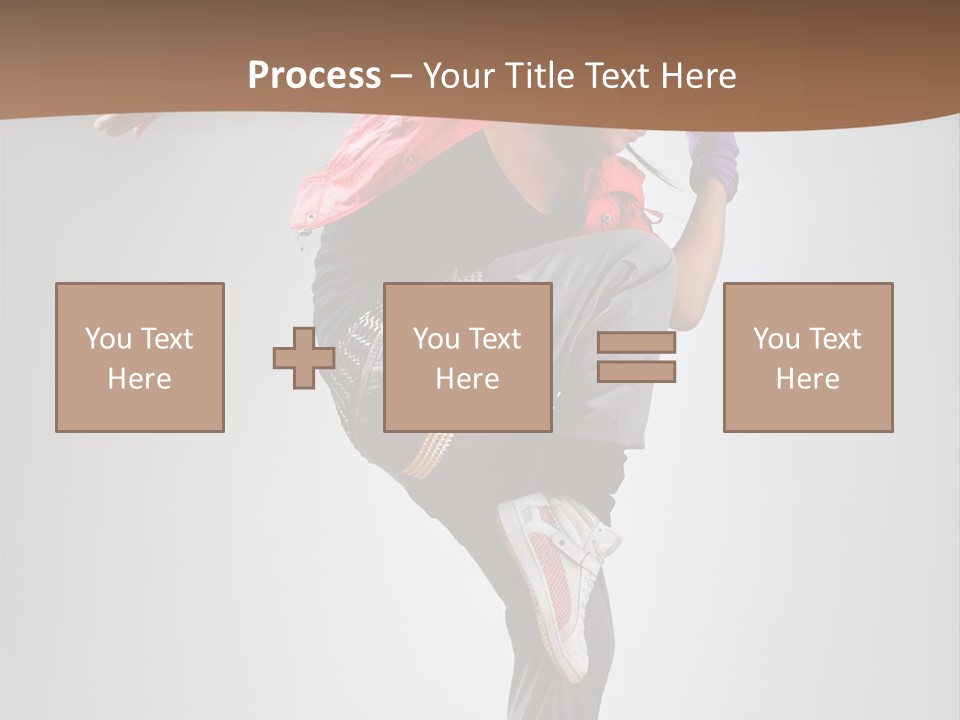 Process – Your Title Text Here

You Text Here

You Text Here

You Text Here